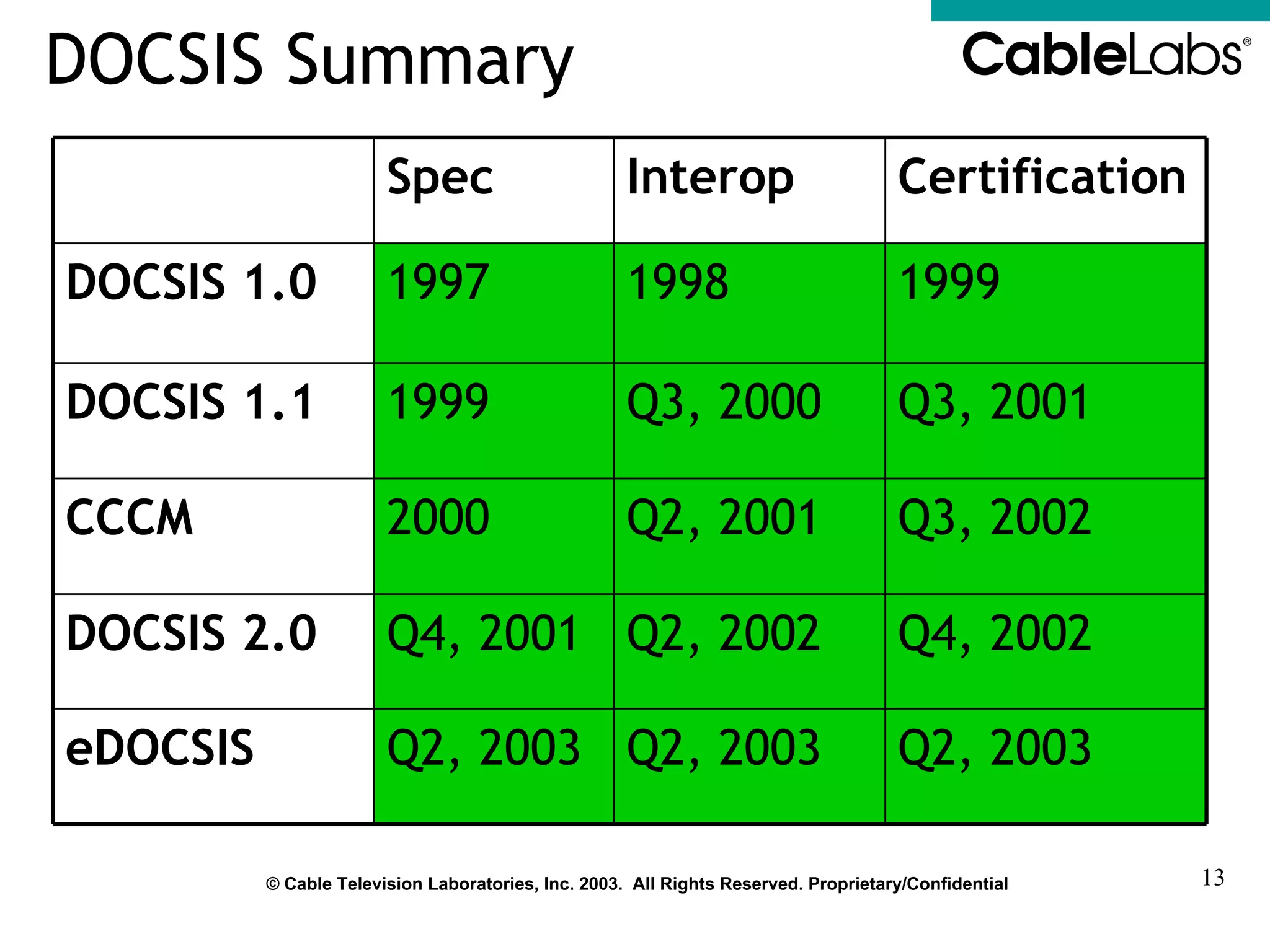 DOCSIS Summary

CableLabs®

| | Spec | Interop | Certification |
|---|---|---|---|
| DOCSIS 1.0 | 1997 | 1998 | 1999 |
| DOCSIS 1.1 | 1999 | Q3, 2000 | Q3, 2001 |
| CCCM | 2000 | Q2, 2001 | Q3, 2002 |
| DOCSIS 2.0 | Q4, 2001 | Q2, 2002 | Q4, 2002 |
| eDOCSIS | Q2, 2003 | Q2, 2003 | Q2, 2003 |

© Cable Television Laboratories, Inc. 2003. All Rights Reserved. Proprietary/Confidential

13